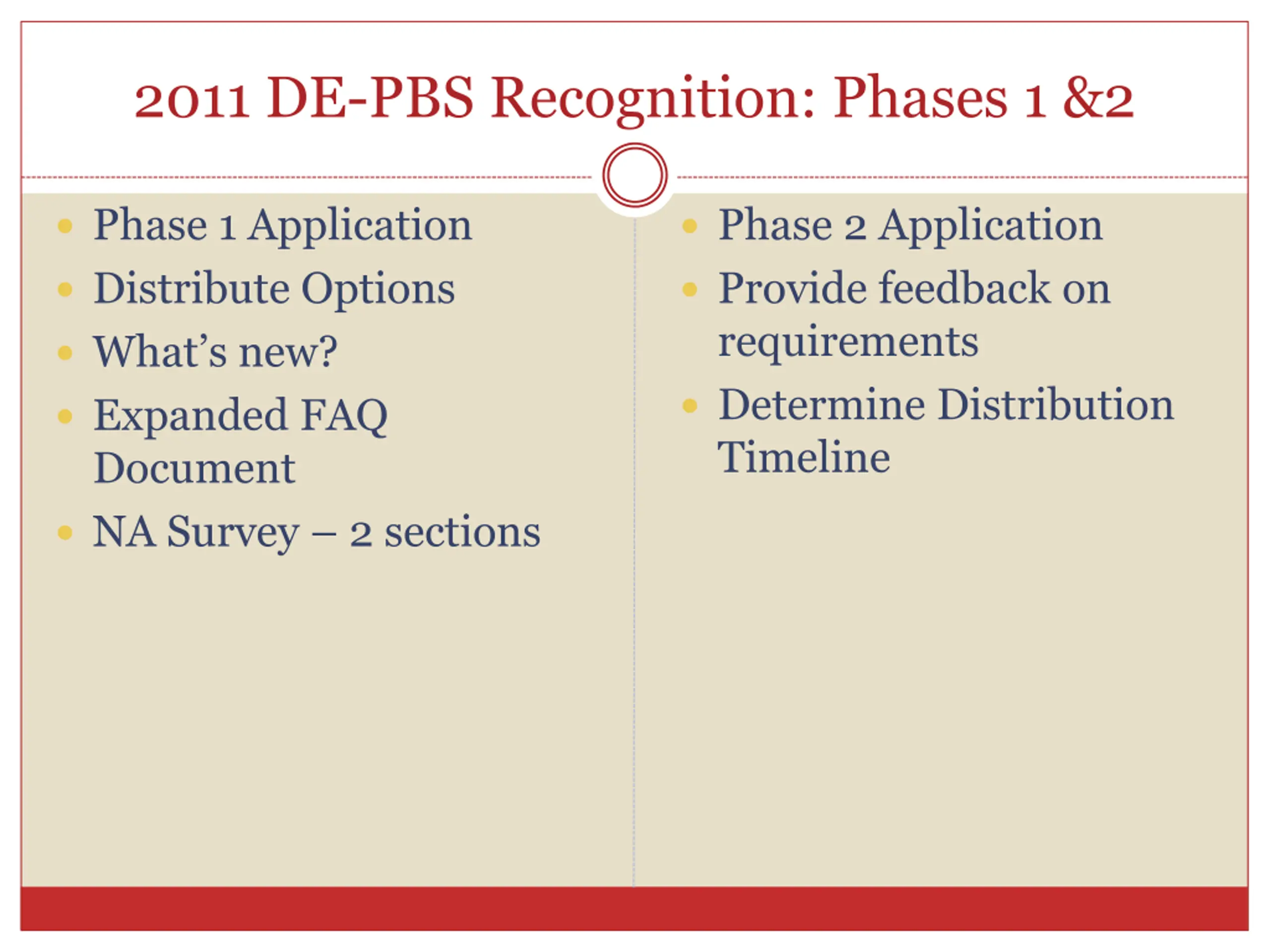 2011 DE-PBS Recognition: Phases 1 &2

- Phase 1 Application
- Distribute Options
- What's new?
- Expanded FAQ Document
- NA Survey – 2 sections

- Phase 2 Application
- Provide feedback on requirements
- Determine Distribution Timeline